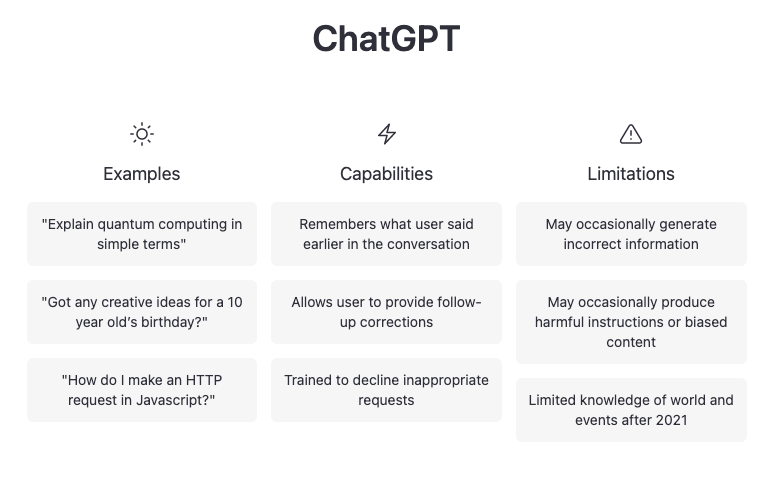 ChatGPT

Examples

"Explain quantum computing in simple terms"

"Got any creative ideas for a 10 year old's birthday?"

"How do I make an HTTP request in Javascript?"

Capabilities

Remembers what user said earlier in the conversation

Allows user to provide follow-up corrections

Trained to decline inappropriate requests

Limitations

May occasionally generate incorrect information

May occasionally produce harmful instructions or biased content

Limited knowledge of world and events after 2021